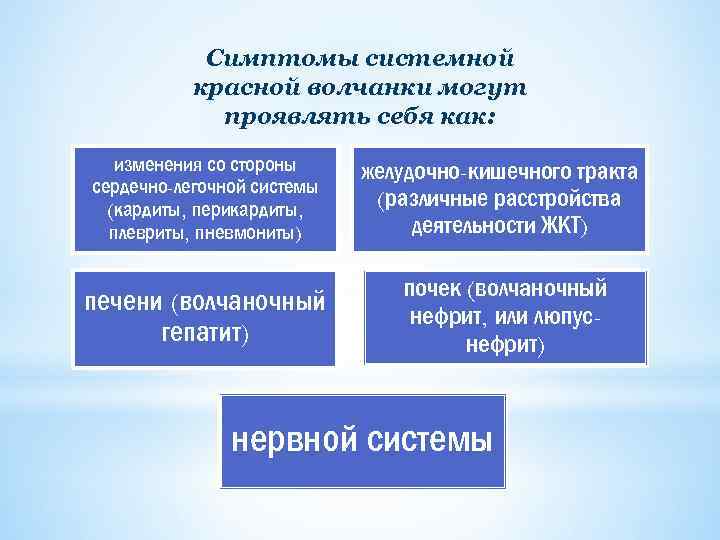 Симптомы системной красной волчанки могут проявлять себя как:

изменения со стороны сердечно-легочной системы (кардиты, перикардиты, плевриты, пневмониты)

желудочно-кишечного тракта (различные расстройства деятельности ЖКТ)

печени (волчаночный гепатит)

почек (волчаночный нефрит, или люпус-нефрит)

нервной системы